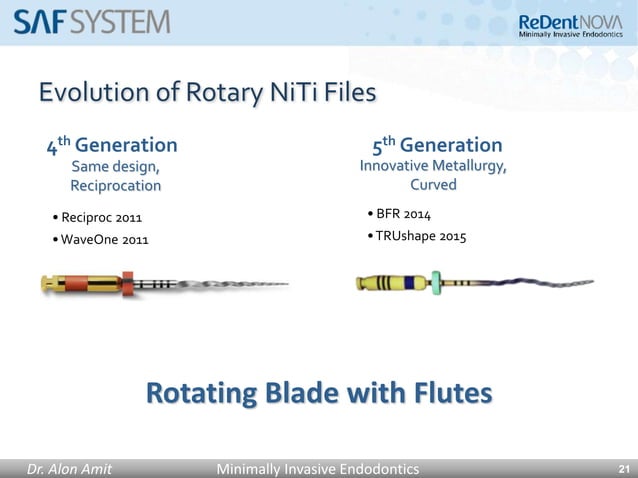 SAF SYSTEM

ReDentNOVA
Minimally Invasive Endodontics

Evolution of Rotary NiTi Files

4$^{th}$ Generation
Same design,
Reciprocation

• Reciproc 2011
• WaveOne 2011

5$^{th}$ Generation
Innovative Metallurgy,
Curved

• BFR 2014
• TRUshape 2015

Rotating Blade with Flutes

Dr. Alon Amit
Minimally Invasive Endodontics
21